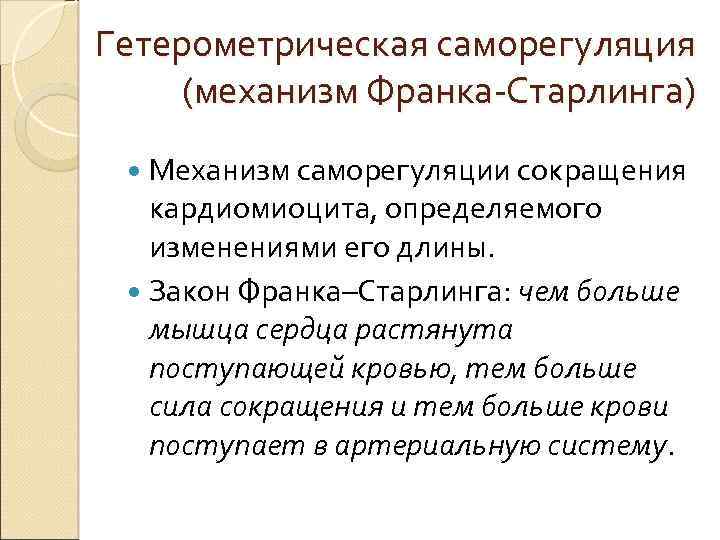 Гетерометрическая саморегуляция (механизм Франка-Старлинга)

Механизм саморегуляции сокращения кардиомиоцита, определяемого изменениями его длины.

Закон Франка–Старлинга: чем больше мышца сердца растянута поступающей кровью, тем больше сила сокращения и тем больше крови поступает в артериальную систему.